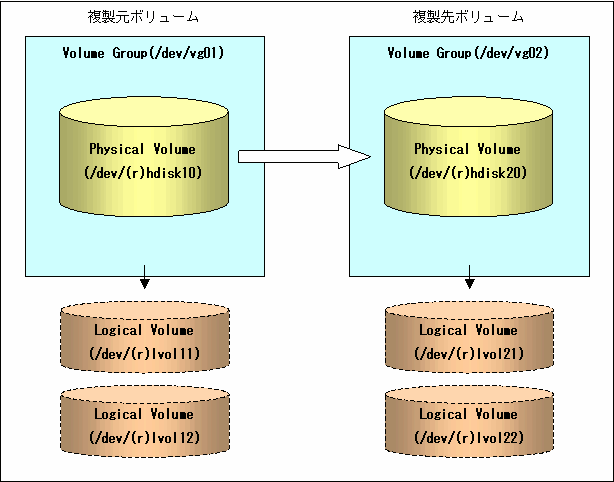 複製元ボリューム

Volume Group(/dev/vg01)

Physical Volume
(/dev/(r)hdisk10)

Logical Volume
(/dev/(r)lvol11)

Logical Volume
(/dev/(r)lvol12)

複製先ボリューム

Volume Group(/dev/vg02)

Physical Volume
(/dev/(r)hdisk20)

Logical Volume
(/dev/(r)lvol21)

Logical Volume
(/dev/(r)lvol22)